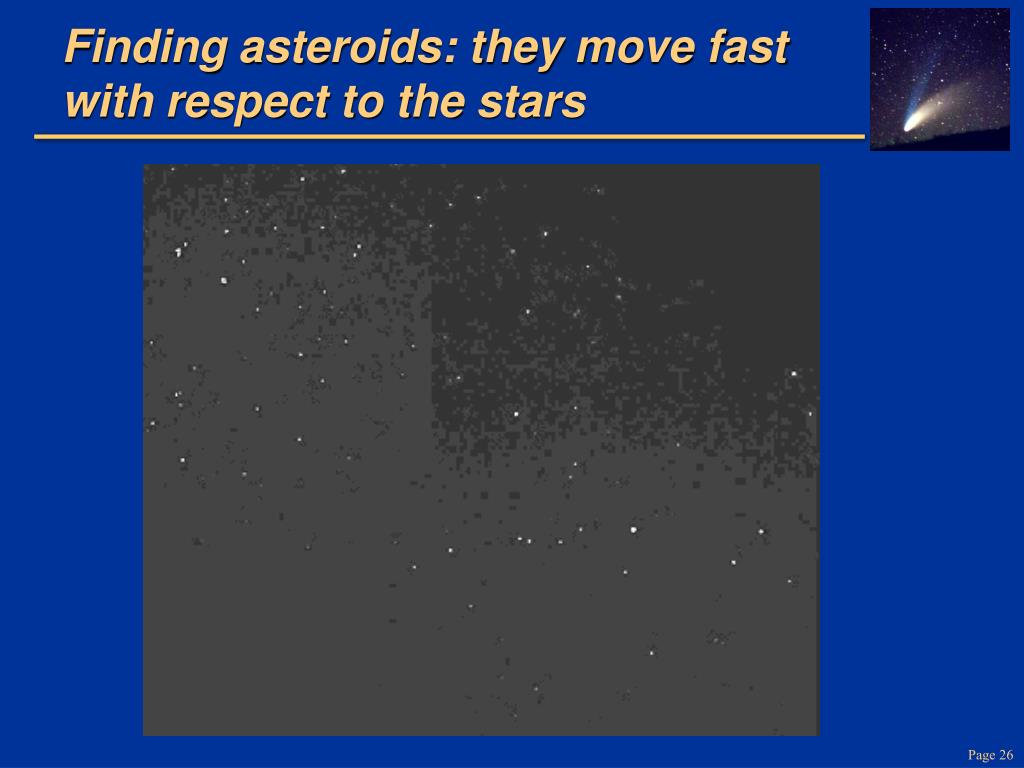 Finding asteroids: they move fast with respect to the stars

Page 26